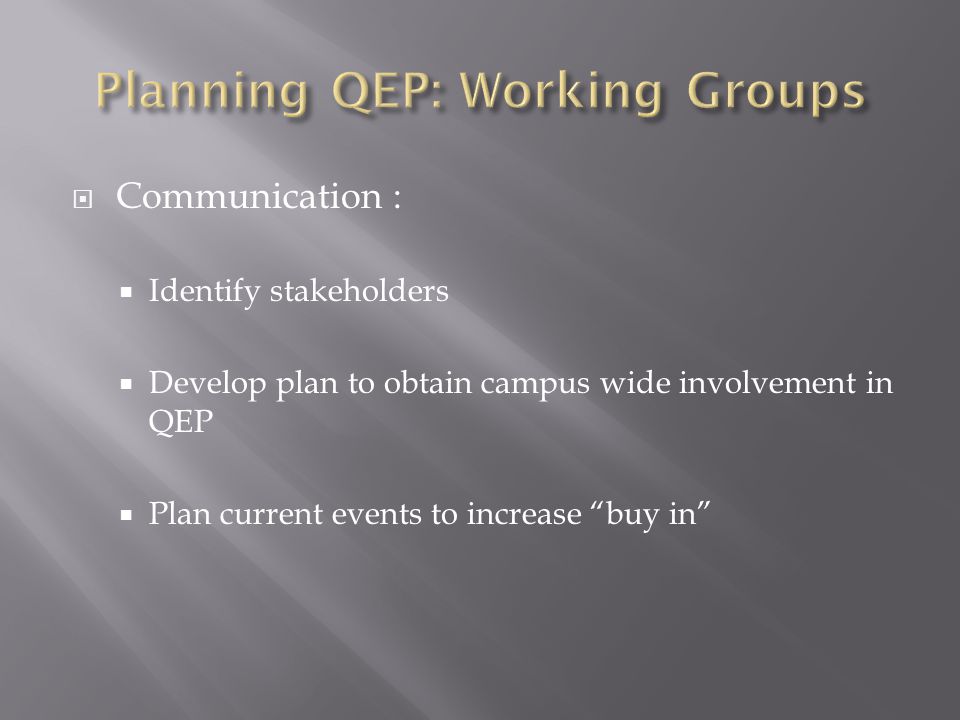 Planning QEP: Working Groups

Communication :

Identify stakeholders

Develop plan to obtain campus wide involvement in QEP

Plan current events to increase “buy in”